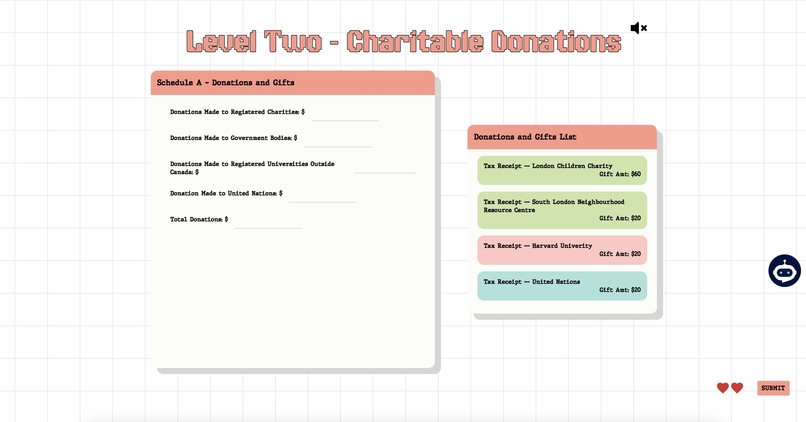 Level Two - Charitable Donations

Schedule A - Donations and Gifts

Donations Made to Registered Charities: $

Donations Made to Government Bodies: $

Donations Made to Registered Universities Outside Canada: $

Donation Made to United Nations: $

Total Donations: $

Donations and Gifts List

Tax Receipt — London Children Charity
Gift Amt: $60

Tax Receipt — South London Neighbourhood Resource Centre
Gift Amt: $20

Tax Receipt — Harvard Univerity
Gift Amt: $20

Tax Receipt — United Nations
Gift Amt: $20

SUBMIT